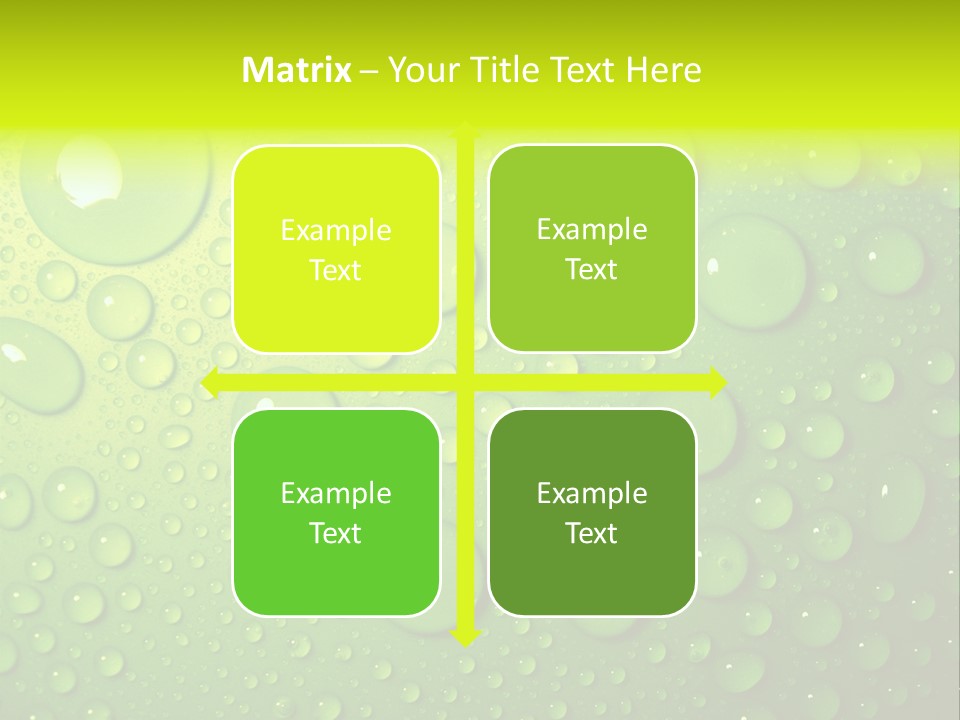 Matrix – Your Title Text Here

Example Text

Example Text

Example Text

Example Text